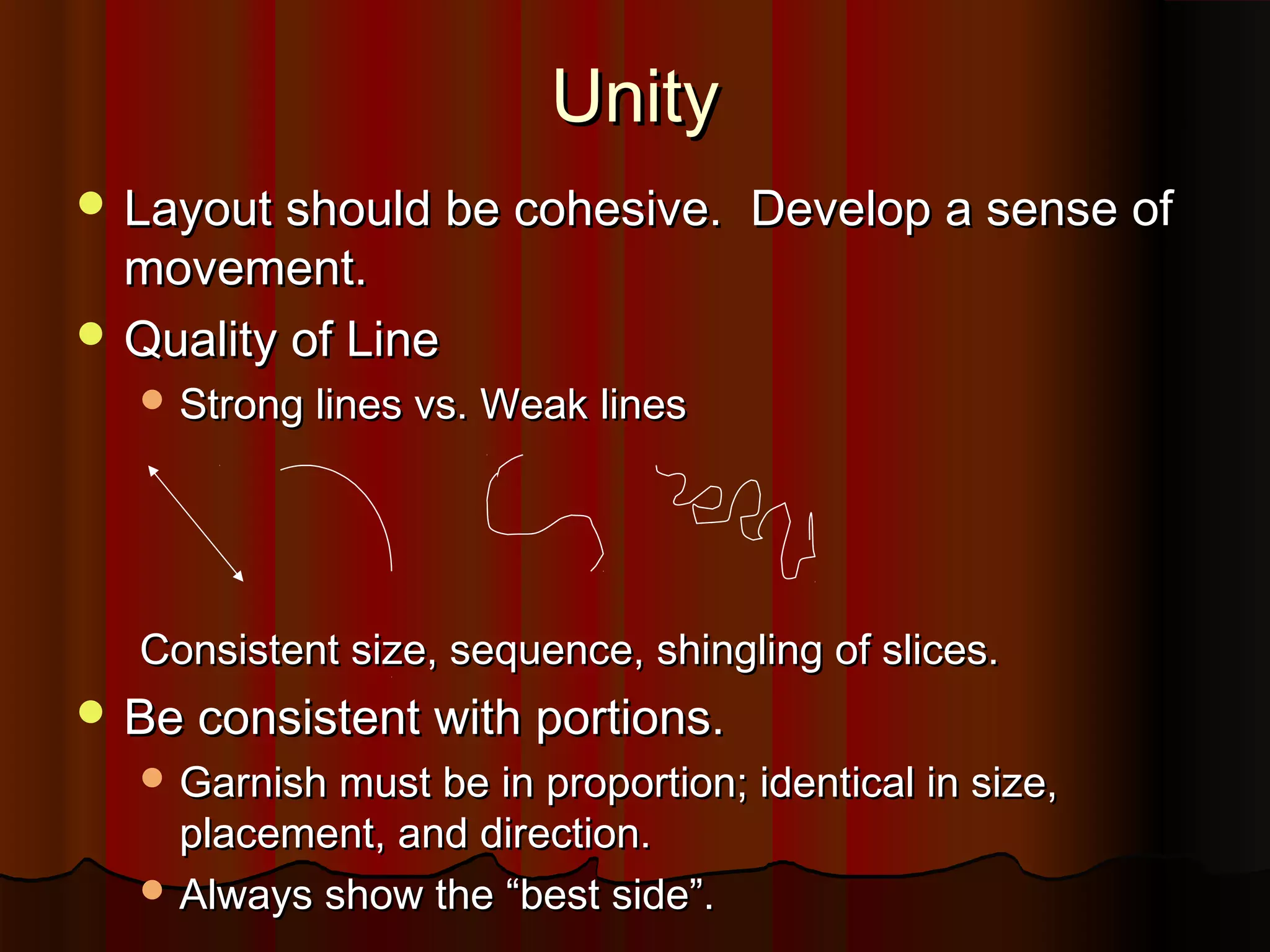 Unity

Layout should be cohesive. Develop a sense of movement.

Quality of Line

Strong lines vs. Weak lines

Consistent size, sequence, shingling of slices.

Be consistent with portions.

Garnish must be in proportion; identical in size, placement, and direction.

Always show the “best side”.